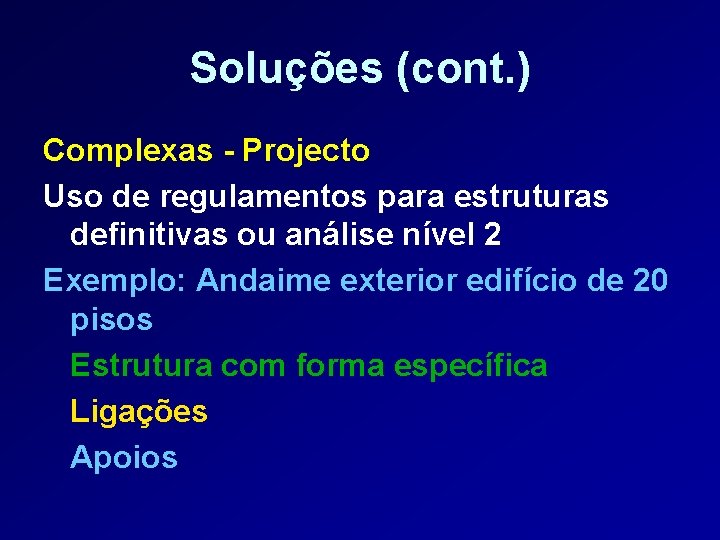 Soluções (cont.)

Complexas - Projecto

Uso de regulamentos para estruturas definitivas ou análise nível 2

Exemplo: Andaime exterior edifício de 20 pisos

Estrutura com forma específica

Ligações

Apoios